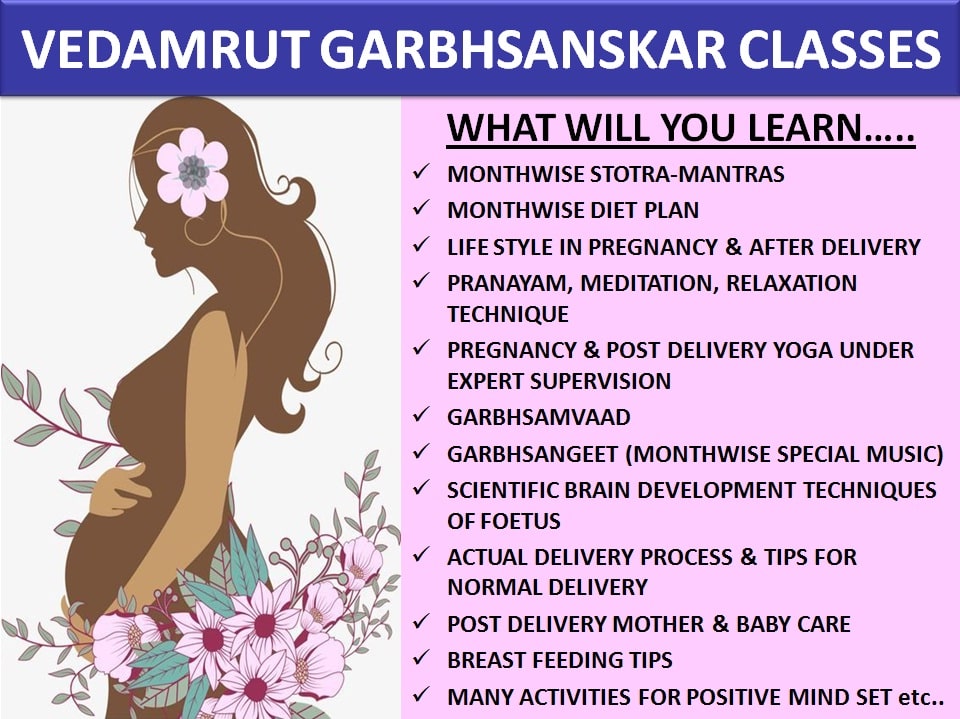 VEDAMRUT GARBHSANSKAR CLASSES

WHAT WILL YOU LEARN…..

✓ MONTHWISE STOTRA-MANTRAS
✓ MONTHWISE DIET PLAN
✓ LIFE STYLE IN PREGNANCY & AFTER DELIVERY
✓ PRANAYAM, MEDITATION, RELAXATION TECHNIQUE
✓ PREGNANCY & POST DELIVERY YOGA UNDER EXPERT SUPERVISION
✓ GARBHSAMVAAD
✓ GARBHSANGEET (MONTHWISE SPECIAL MUSIC)
✓ SCIENTIFIC BRAIN DEVELOPMENT TECHNIQUES OF FOETUS
✓ ACTUAL DELIVERY PROCESS & TIPS FOR NORMAL DELIVERY
✓ POST DELIVERY MOTHER & BABY CARE
✓ BREAST FEEDING TIPS
✓ MANY ACTIVITIES FOR POSITIVE MIND SET etc..